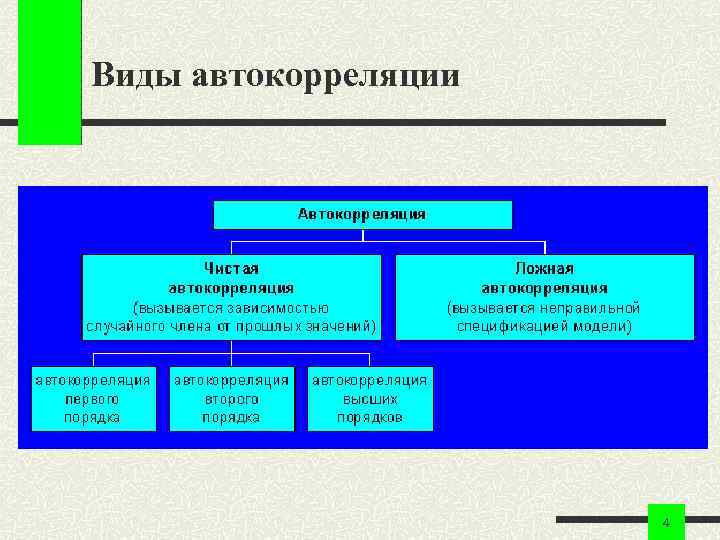 Виды автокорреляции

Автокорреляция

Чистая автокорреляция (вызывается зависимостью случайного члена от прошлых значений)

Ложная автокорреляция (вызывается неправильной спецификацией модели)

автокорреляция первого порядка

автокорреляция второго порядка

автокорреляция высших порядков

4